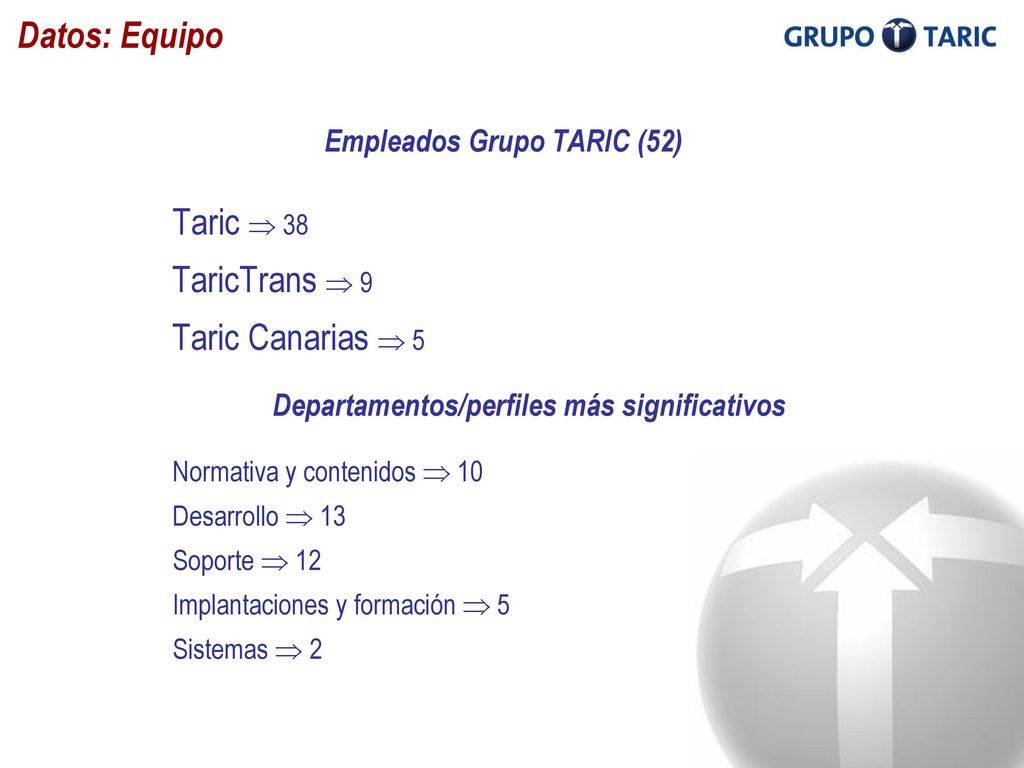 Datos: Equipo

GRUPO TARIC

Empleados Grupo TARIC (52)

Taric $\Rightarrow$ 38

TaricTrans $\Rightarrow$ 9

Taric Canarias $\Rightarrow$ 5

Departamentos/perfiles más significativos

Normativa y contenidos $\Rightarrow$ 10

Desarrollo $\Rightarrow$ 13

Soporte $\Rightarrow$ 12

Implantaciones y formación $\Rightarrow$ 5

Sistemas $\Rightarrow$ 2